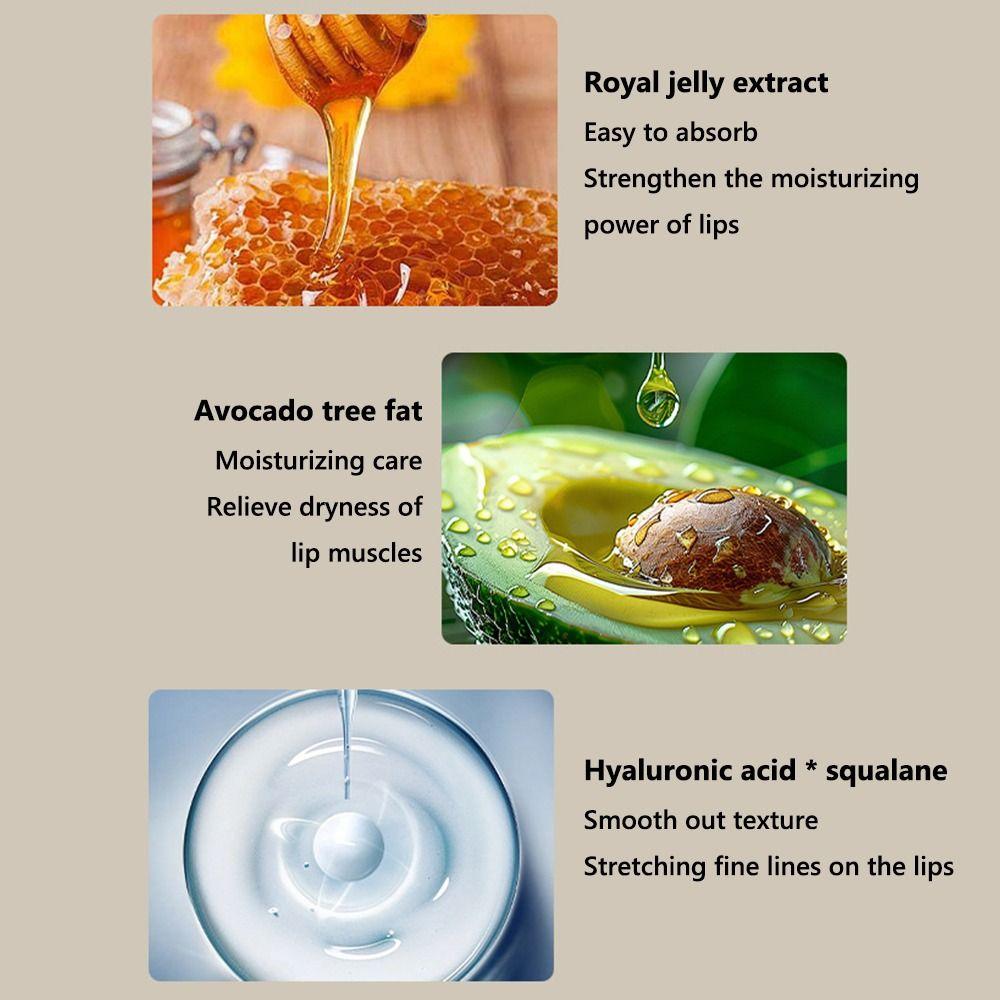 Royal jelly extract
Easy to absorb
Strengthen the moisturizing power of lips

Avocado tree fat
Moisturizing care
Relieve dryness of lip muscles

Hyaluronic acid * squalane
Smooth out texture
Stretching fine lines on the lips